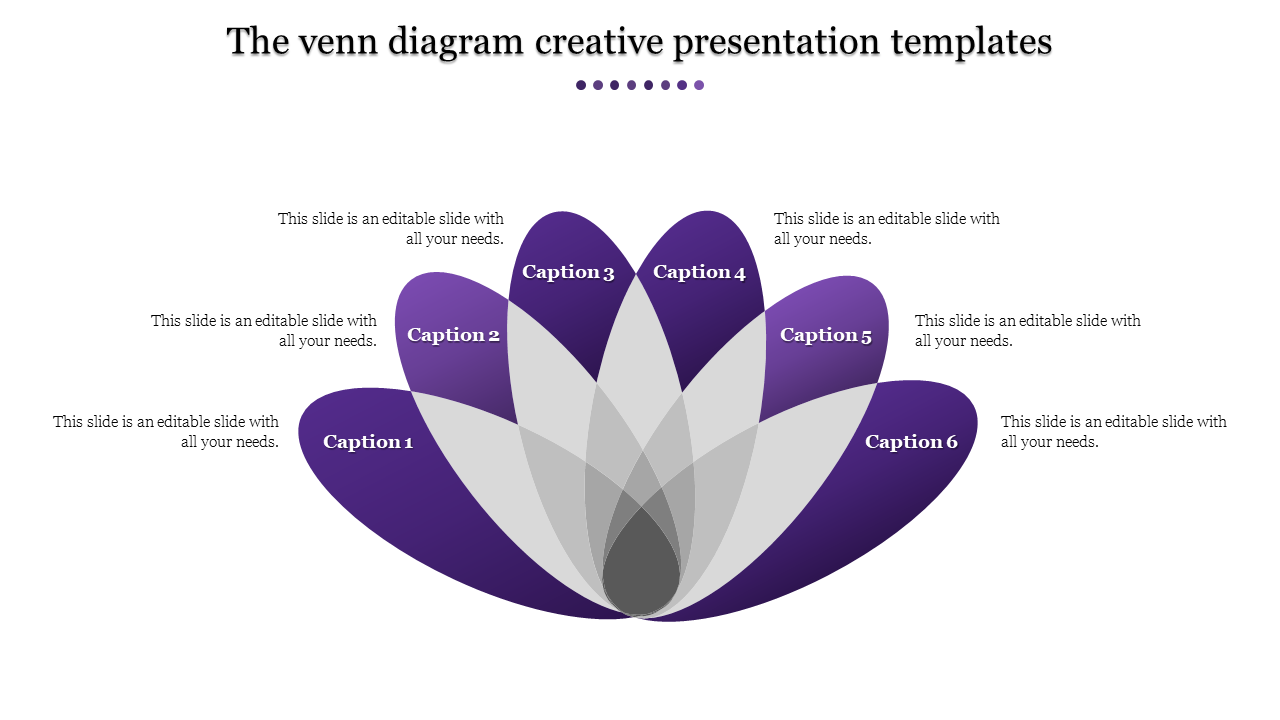 The venn diagram creative presentation templates

This slide is an editable slide with all your needs.

Caption 3

Caption 4

This slide is an editable slide with all your needs.

This slide is an editable slide with all your needs.

Caption 2

Caption 5

This slide is an editable slide with all your needs.

This slide is an editable slide with all your needs.

Caption 1

Caption 6

This slide is an editable slide with all your needs.